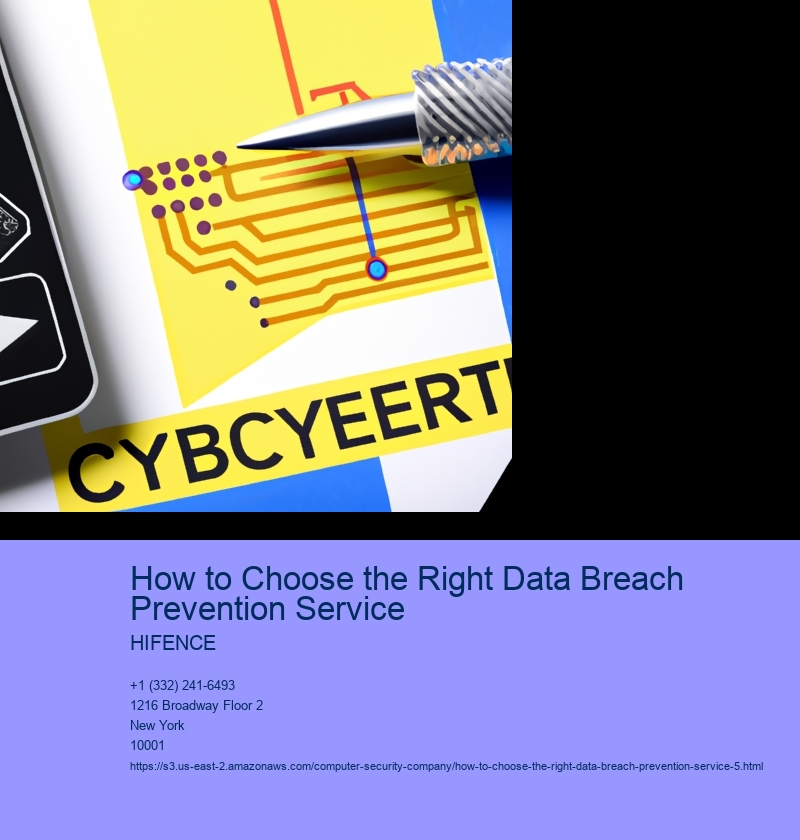 CYBCYEERT

How to Choose the Right Data Breach Prevention Service

HIFENCE

+1 (332) 241-6493
1216 Broadway Floor 2
New York
10001
https://s3.us-east-2.amazonaws.com/computer-security-company/how-to-choose-the-right-data-breach-prevention-service-5.html